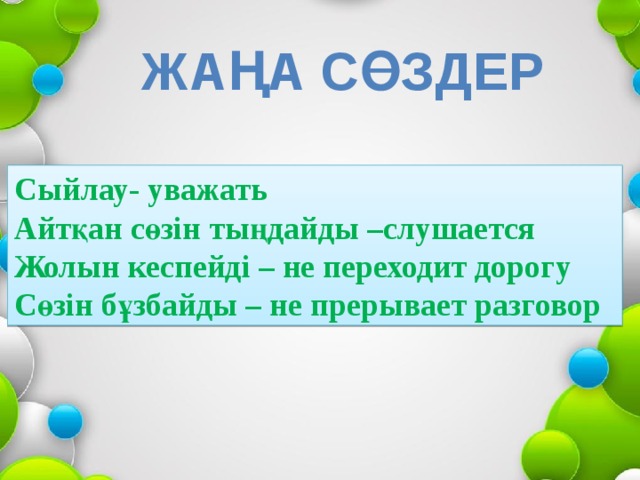 ЖАҢА СӨЗДЕР

Сыйлау- уважать
Айтқан сөзін тыңдайды –слушается
Жолын кеспейді – не переходит дорогу
Сөзін бұзбайды – не прерывает разговор